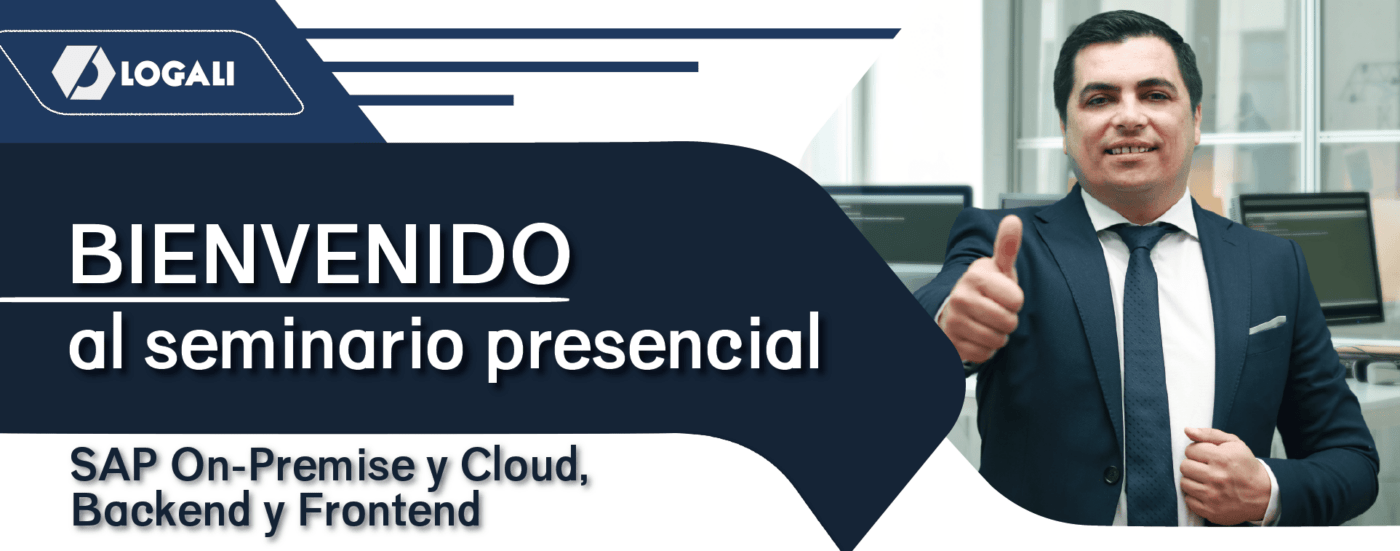 LOGALI

BIENVENIDO
al seminario presencial

SAP On-Premise y Cloud, Backend y Frontend